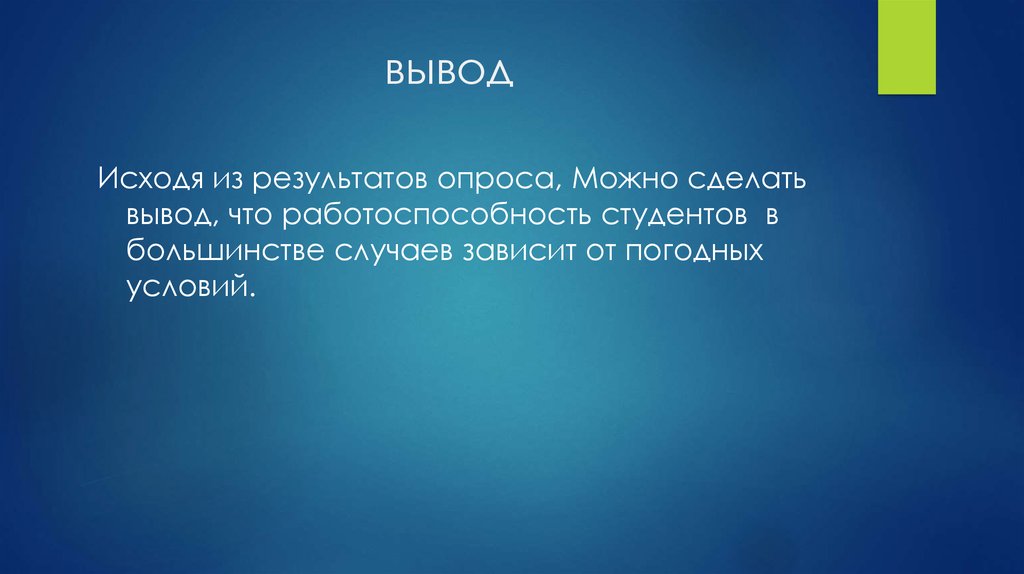 ВЫВОД

Исходя из результатов опроса, Можно сделать вывод, что работоспособность студентов  в большинстве случаев зависит от погодных условий.